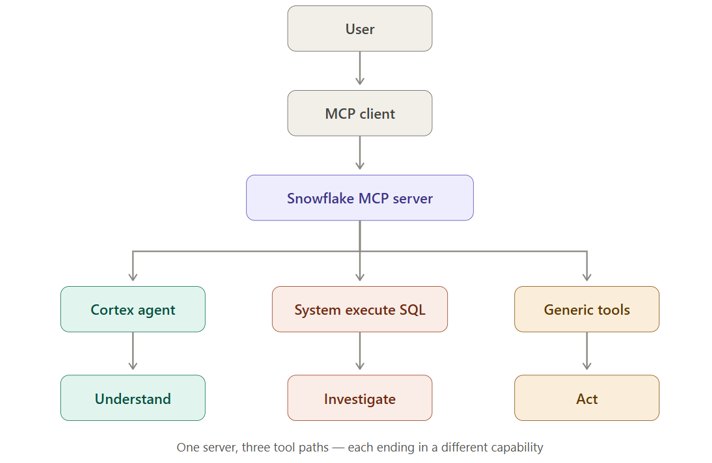 User

MCP client

Snowflake MCP server

Cortex agent

System execute SQL

Generic tools

Understand

Investigate

Act

One server, three tool paths — each ending in a different capability